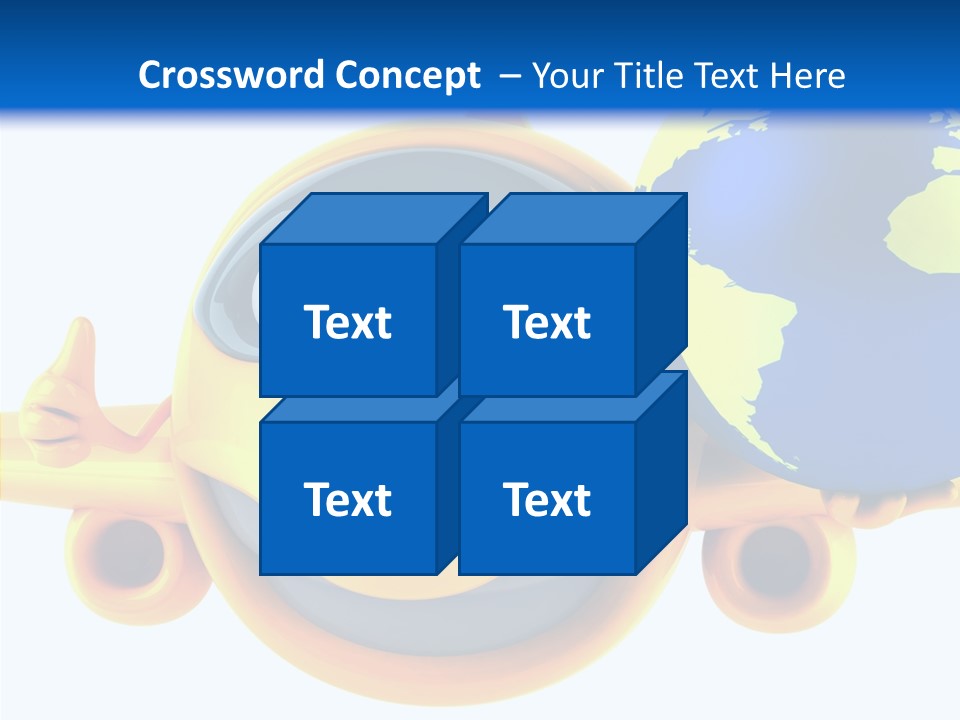 Crossword Concept – Your Title Text Here

Text

Text

Text

Text